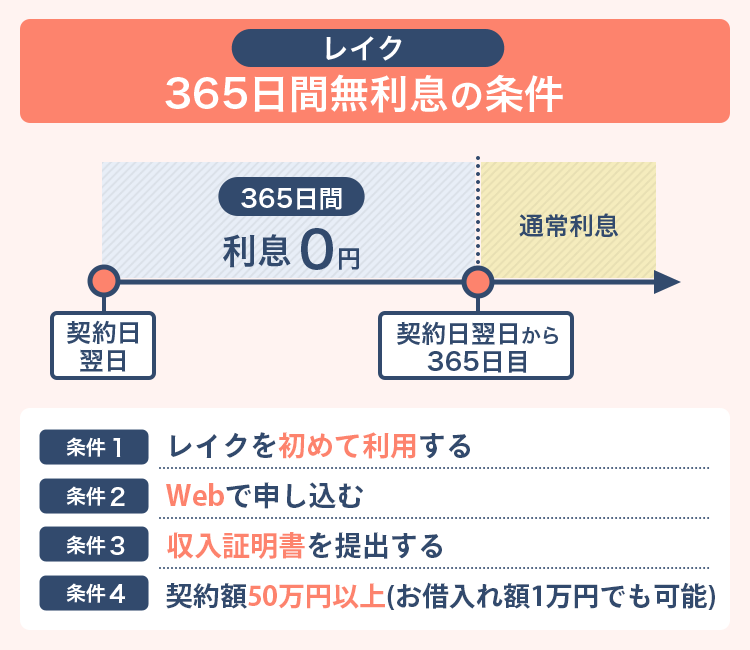 レイク
365日間無利息の条件

365日間
利息 0円

通常利息

契約日翌日

契約日翌日から365日目

条件1 レイクを初めて利用する
条件2 Webで申し込む
条件3 収入証明書を提出する
条件4 契約額50万円以上(お借入れ額1万円でも可能)